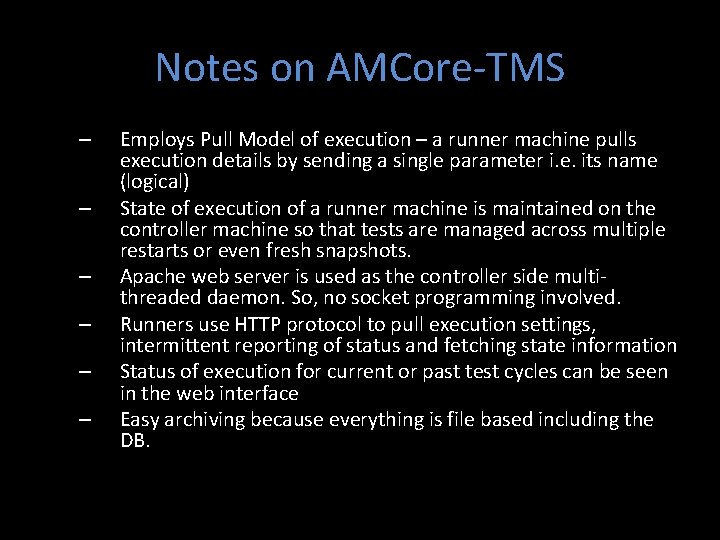 Notes on AMCore-TMS

– Employs Pull Model of execution – a runner machine pulls execution details by sending a single parameter i.e. its name (logical)
– State of execution of a runner machine is maintained on the controller machine so that tests are managed across multiple restarts or even fresh snapshots.
– Apache web server is used as the controller side multi-threaded daemon. So, no socket programming involved.
– Runners use HTTP protocol to pull execution settings, intermittent reporting of status and fetching state information
– Status of execution for current or past test cycles can be seen in the web interface
– Easy archiving because everything is file based including the DB.